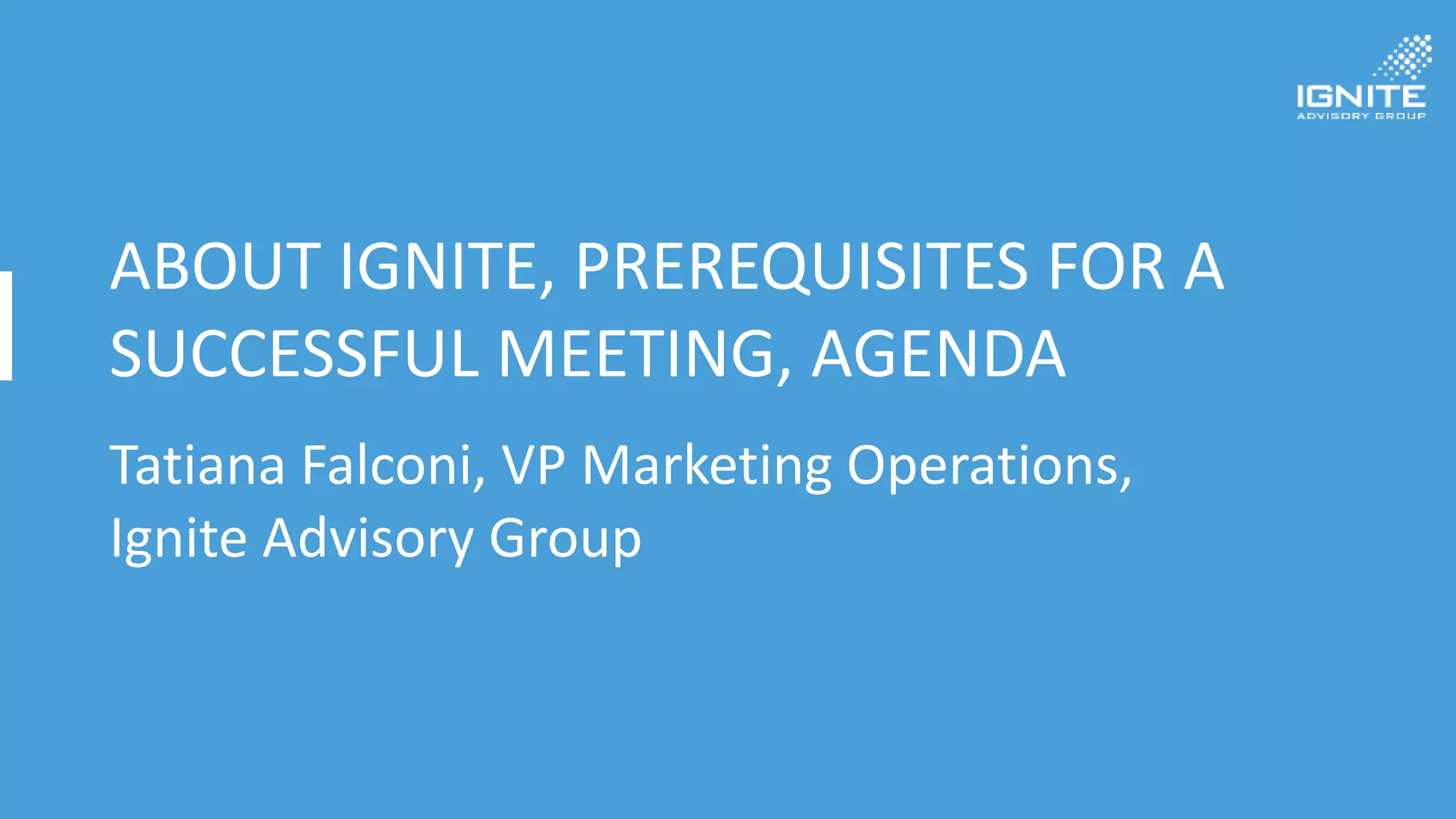 IGNITE
ADVISORY GROUP

ABOUT IGNITE, PREREQUISITES FOR A SUCCESSFUL MEETING, AGENDA

Tatiana Falconi, VP Marketing Operations, Ignite Advisory Group